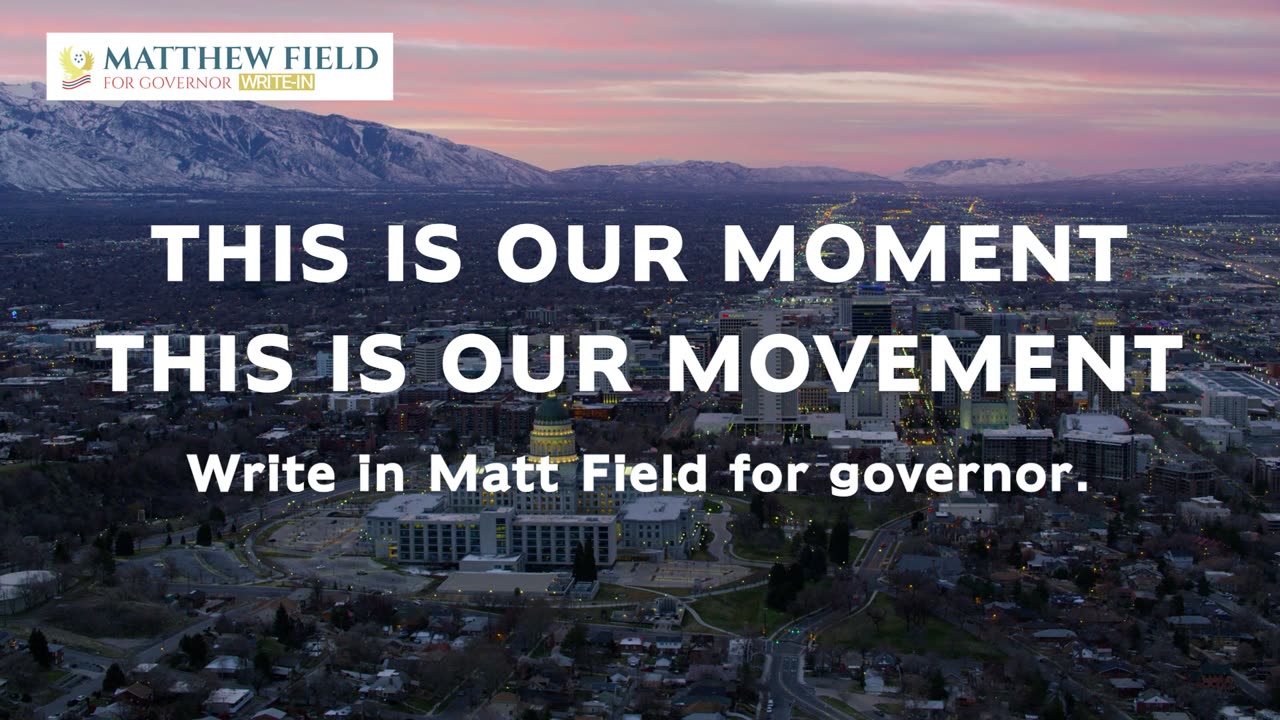 MATTHEW FIELD
FOR GOVERNOR WRITE-IN

THIS IS OUR MOMENT
THIS IS OUR MOVEMENT

Write in Matt Field for governor.